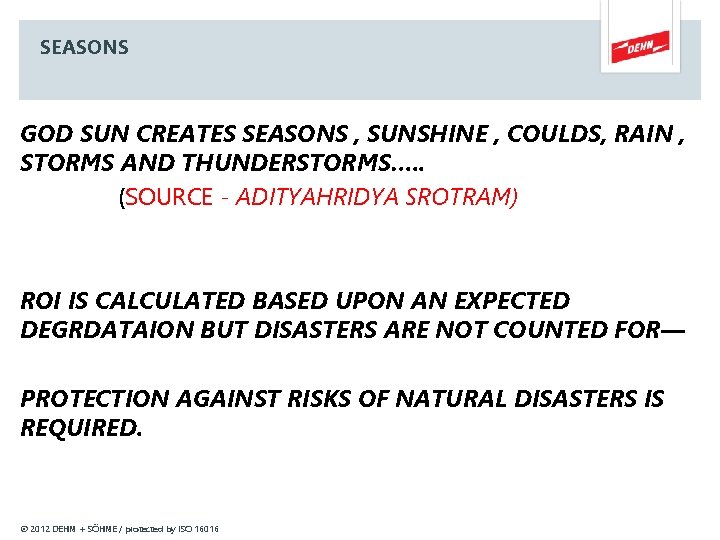 SEASONS

DEHN

GOD SUN CREATES SEASONS , SUNSHINE , COULDS, RAIN , STORMS AND THUNDERSTORMS…..

(SOURCE - ADITYAHRIDYA SROTRAM)

ROI IS CALCULATED BASED UPON AN EXPECTED DEGRDATAION BUT DISASTERS ARE NOT COUNTED FOR—

PROTECTION AGAINST RISKS OF NATURAL DISASTERS IS REQUIRED.

© 2012 DEHN + SÖHNE / protected by ISO 16016